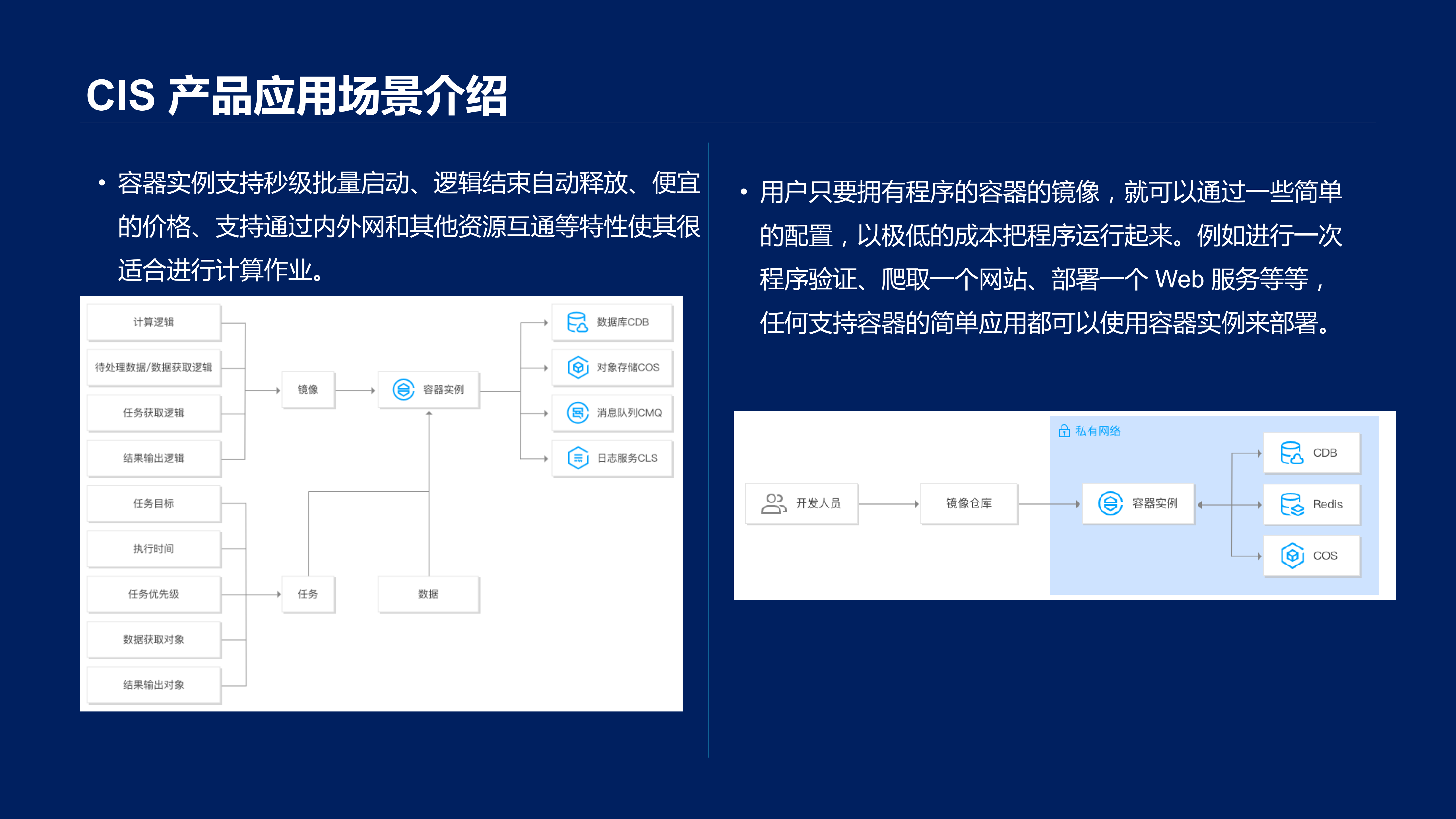 CIS 产品应用场景介绍

• 容器实例支持秒级批量启动、逻辑结束自动释放、便宜的价格、支持通过内外网和其他资源互通等特性使其很适合进行计算作业。

计算逻辑
待处理数据/数据获取逻辑
任务获取逻辑
结果输出逻辑
任务目标
执行时间
任务优先级
数据获取对象
结果输出对象
镜像
容器实例
任务
数据
数据库CDB
对象存储COS
消息队列CMQ
日志服务CLS

• 用户只要拥有程序的容器的镜像，就可以通过一些简单的配置，以极低的成本把程序运行起来。例如进行一次程序验证、爬取一个网站、部署一个 Web 服务等等，任何支持容器的简单应用都可以使用容器实例来部署。

私有网络
开发人员
镜像仓库
容器实例
CDB
Redis
COS